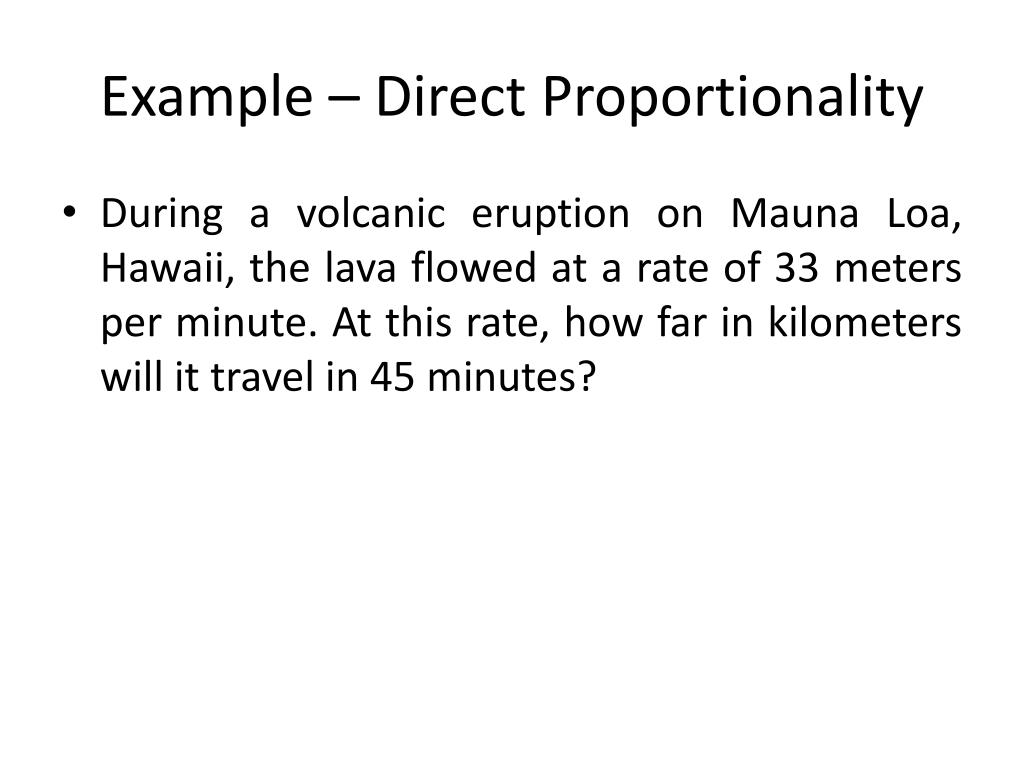 Example – Direct Proportionality

• During a volcanic eruption on Mauna Loa, Hawaii, the lava flowed at a rate of 33 meters per minute. At this rate, how far in kilometers will it travel in 45 minutes?